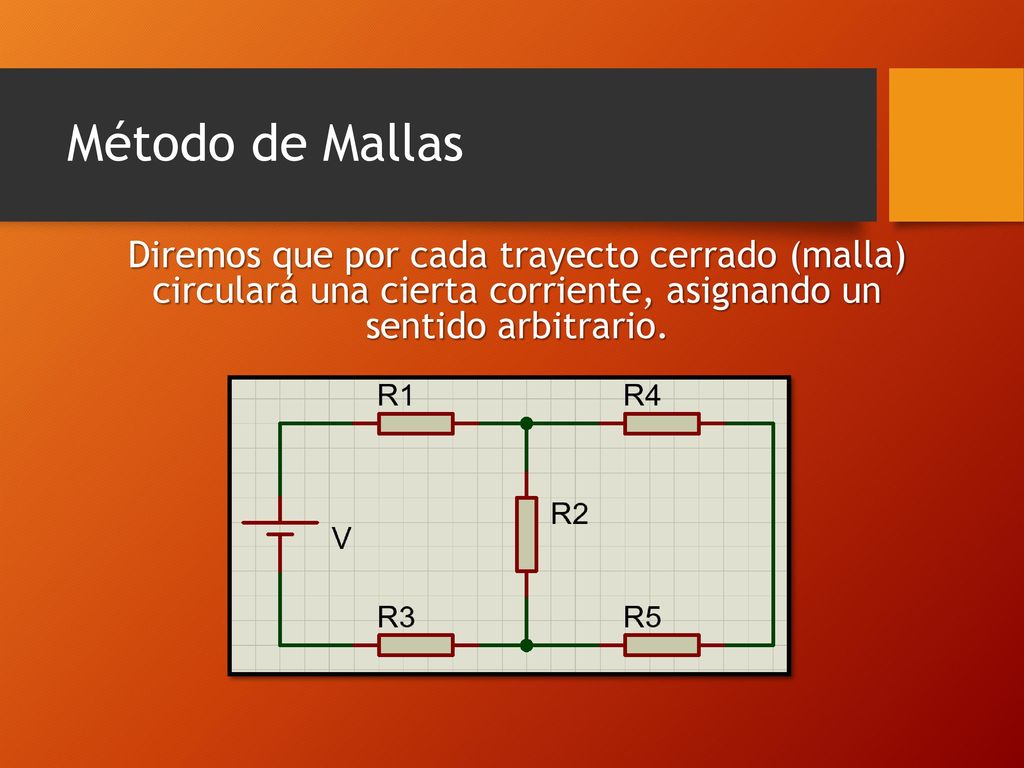 Método de Mallas

Diremos que por cada trayecto cerrado (malla) circulará una cierta corriente, asignando un sentido arbitrario.

R1
R4
R2
V
R3
R5